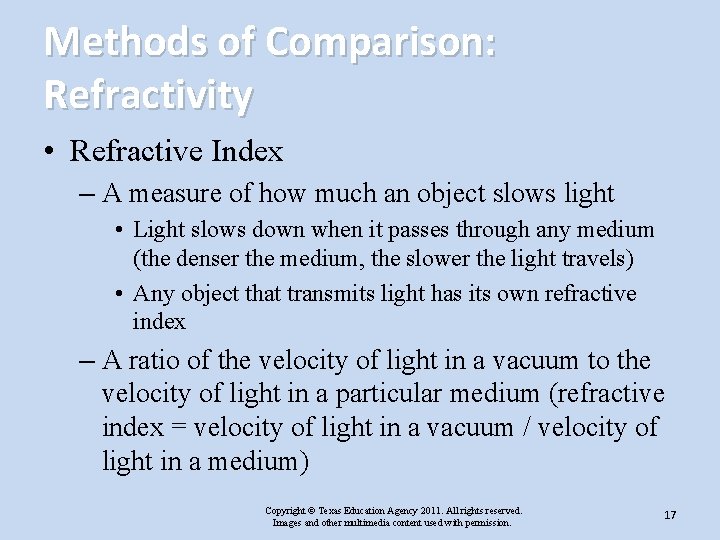 Methods of Comparison: Refractivity

• Refractive Index

– A measure of how much an object slows light

• Light slows down when it passes through any medium (the denser the medium, the slower the light travels)

• Any object that transmits light has its own refractive index

– A ratio of the velocity of light in a vacuum to the velocity of light in a particular medium (refractive index = velocity of light in a vacuum / velocity of light in a medium)

Copyright © Texas Education Agency 2011. All rights reserved.
Images and other multimedia content used with permission.

17